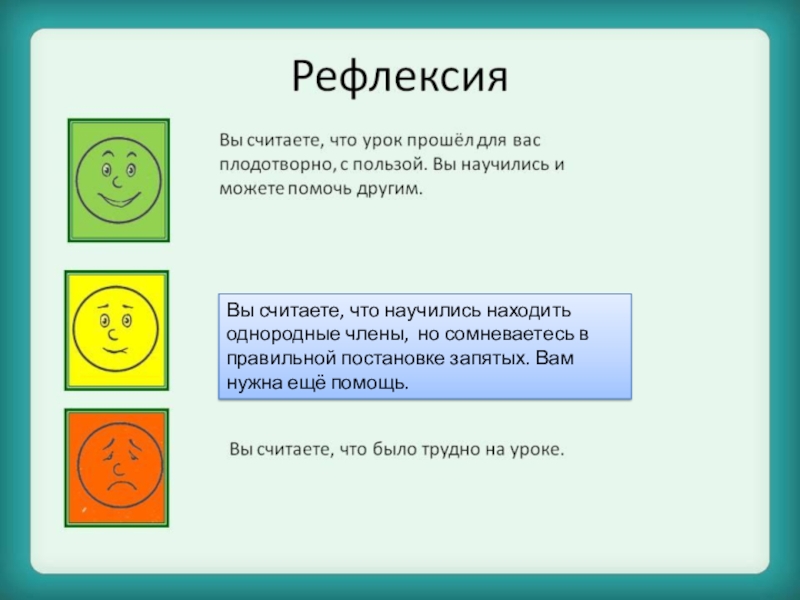 Рефлексия

Вы считаете, что урок прошёл для вас плодотворно, с пользой. Вы научились и можете помочь другим.

Вы считаете, что научились находить однородные члены, но сомневаетесь в правильной постановке запятых. Вам нужна ещё помощь.

Вы считаете, что было трудно на уроке.